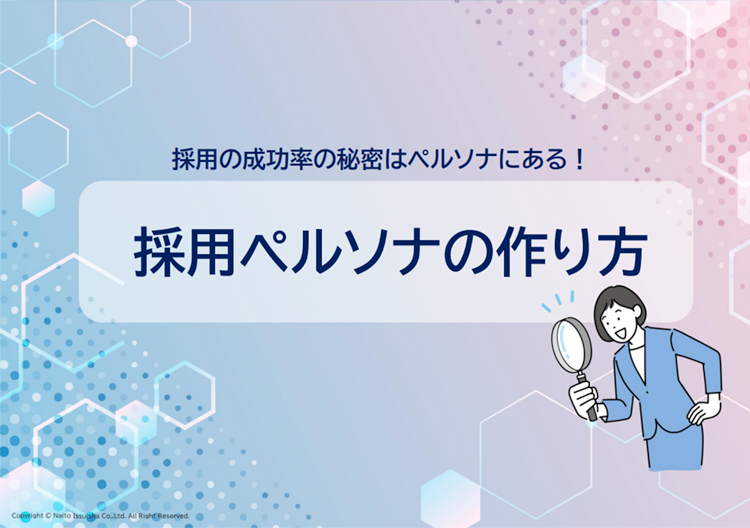 採用の成功率の秘密はペルソナにある！

採用ペルソナの作り方

Copyright © Naito Issuisha Co.,Ltd. All Right Reserved.